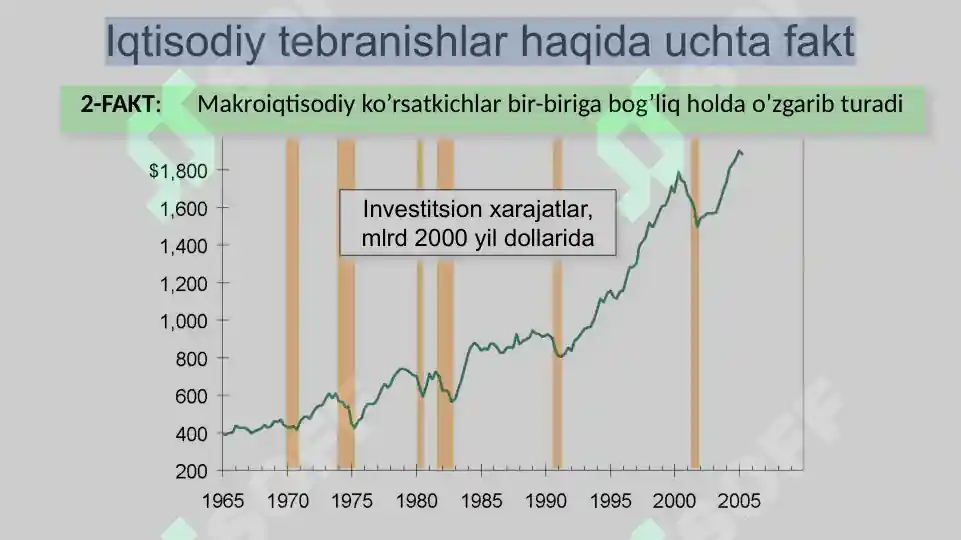 Iqtisodiy tebranishlar haqida uchta fakt

2-FAKT: Makroiqtisodiy ko’rsatkichlar bir-biriga bog’liq holda o’zgarib turadi

Investitsion xarajatlar, mlrd 2000 yil dollarida

$1,800
1,600
1,400
1,200
1,000
800
600
400
200

1965 1970 1975 1980 1985 1990 1995 2000 2005